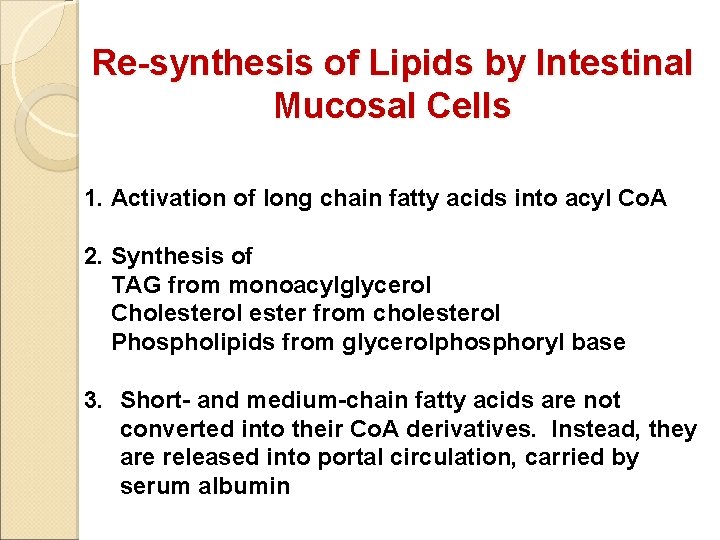 Re-synthesis of Lipids by Intestinal Mucosal Cells

1. Activation of long chain fatty acids into acyl CoA

2. Synthesis of
TAG from monoacylglycerol
Cholesterol ester from cholesterol
Phospholipids from glycerolphosphoryl base

3. Short- and medium-chain fatty acids are not converted into their CoA derivatives. Instead, they are released into portal circulation, carried by serum albumin